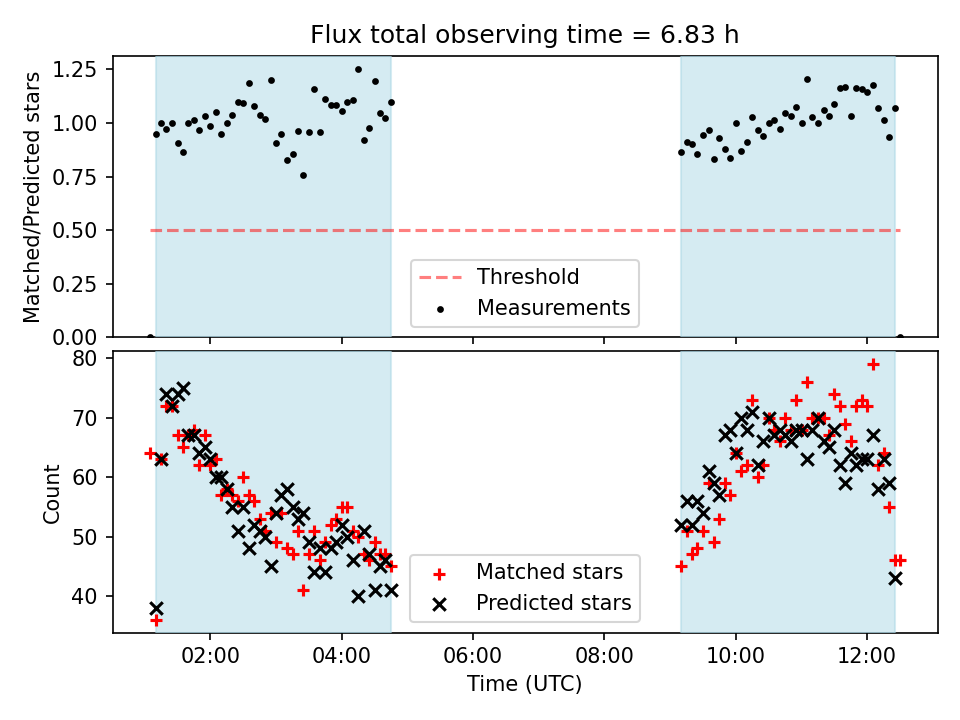 Flux total observing time = 6.83 h

Matched/Predicted stars

1.25
1.00
0.75
0.50
0.25
0.00

Threshold
Measurements

Count

80
70
60
50
40

Matched stars
Predicted stars

02:00
04:00
06:00
08:00
10:00
12:00

Time (UTC)